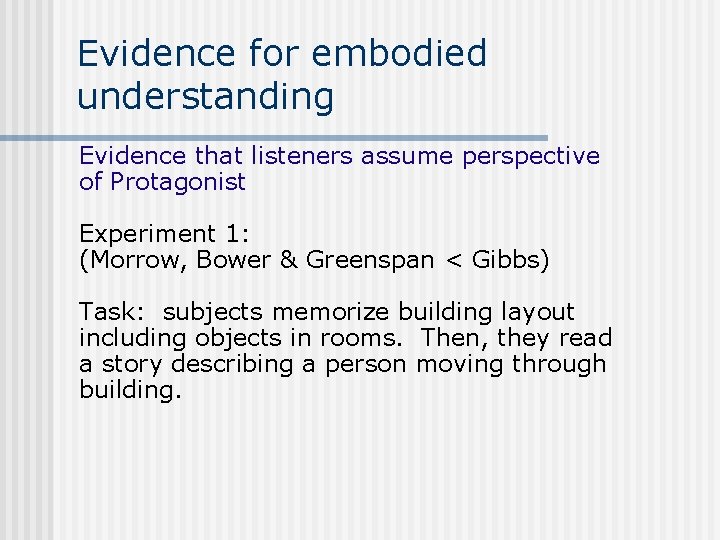 Evidence for embodied understanding

Evidence that listeners assume perspective of Protagonist

Experiment 1:
(Morrow, Bower & Greenspan < Gibbs)

Task: subjects memorize building layout including objects in rooms. Then, they read a story describing a person moving through building.